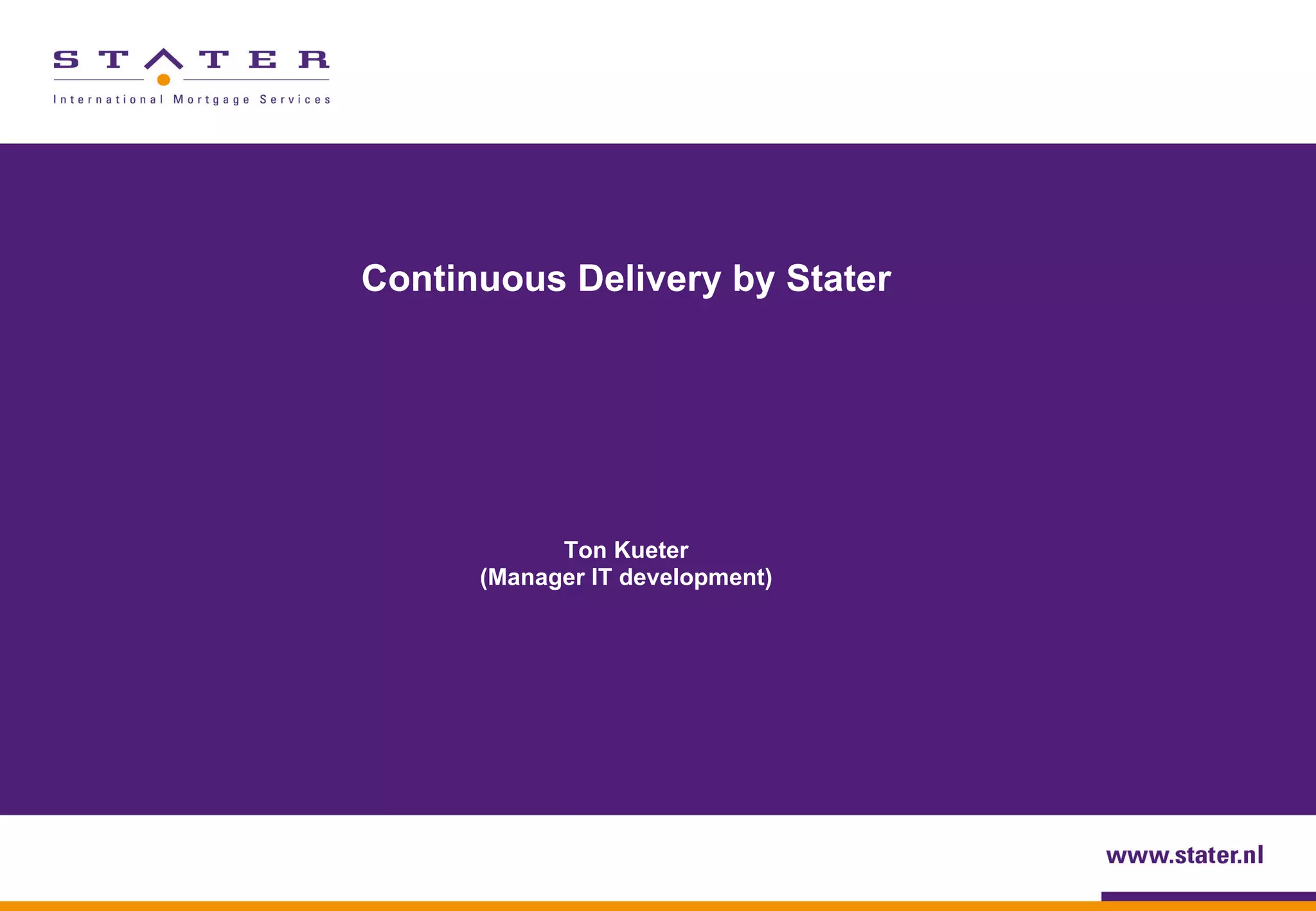 STATER
International Mortgage Services

Continuous Delivery by Stater

Ton Kueter
(Manager IT development)

www.stater.nl